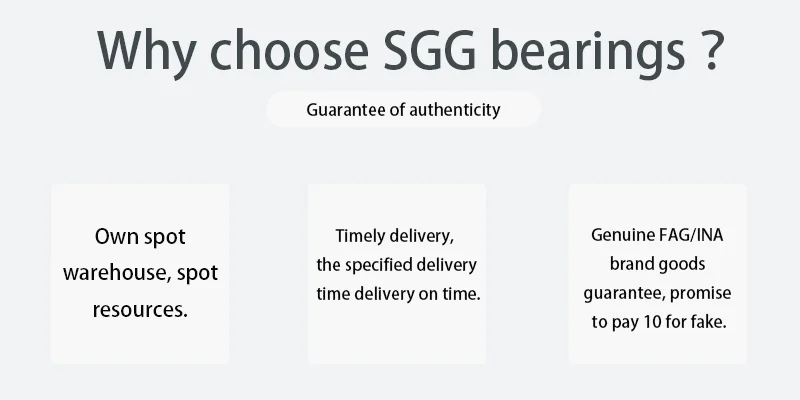 Why choose SGG bearings ?

Guarantee of authenticity

Own spot warehouse, spot resources.

Timely delivery, the specified delivery time delivery on time.

Genuine FAG/INA brand goods guarantee, promise to pay 10 for fake.